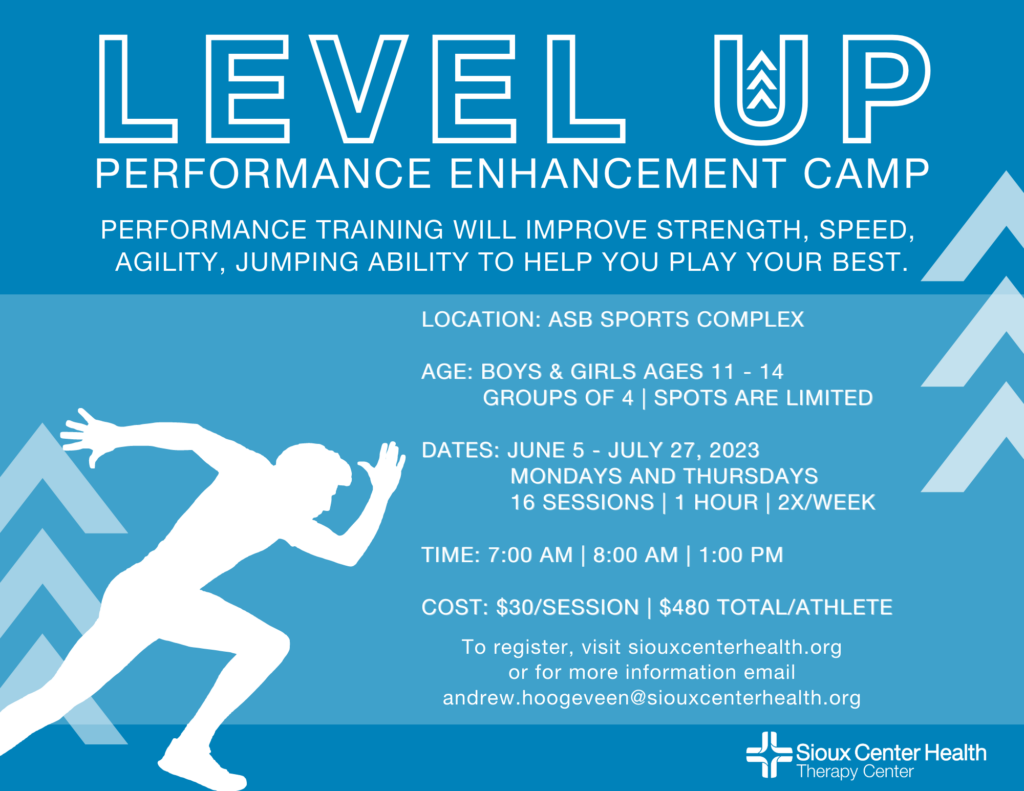 LEVEL UP
PERFORMANCE ENHANCEMENT CAMP

PERFORMANCE TRAINING WILL IMPROVE STRENGTH, SPEED, AGILITY, JUMPING ABILITY TO HELP YOU PLAY YOUR BEST.

LOCATION: ASB SPORTS COMPLEX

AGE: BOYS & GIRLS AGES 11 - 14
GROUPS OF 4 | SPOTS ARE LIMITED

DATES: JUNE 5 - JULY 27, 2023
MONDAYS AND THURSDAYS
16 SESSIONS | 1 HOUR | 2X/WEEK

TIME: 7:00 AM | 8:00 AM | 1:00 PM

COST: $30/SESSION | $480 TOTAL/ATHLETE

To register, visit siouxcenterhealth.org or for more information email andrew.hoogeveen@siouxcenterhealth.org

Sioux Center Health
Therapy Center